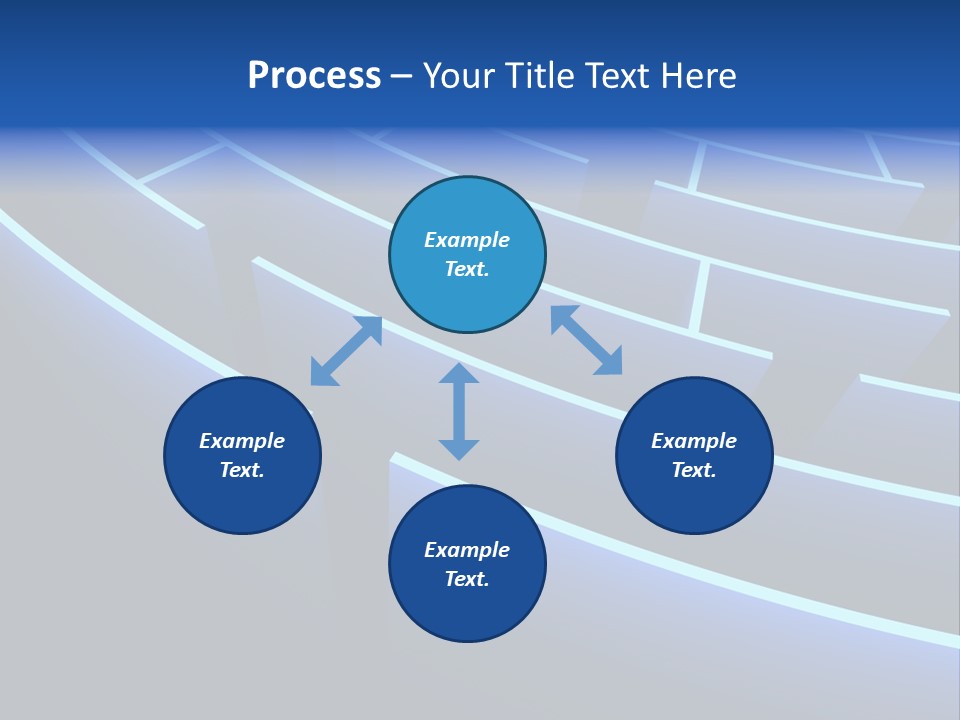 Process – Your Title Text Here

Example Text.

Example Text.

Example Text.

Example Text.